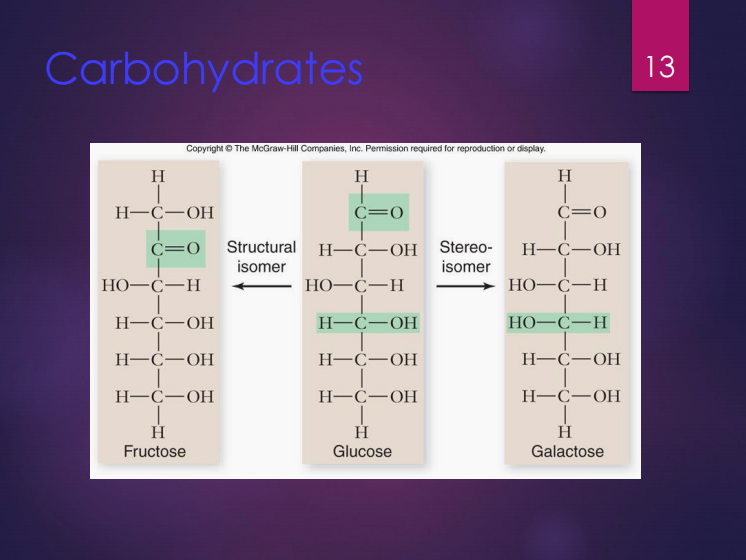 Carbohydrates

13

Copyright © The McGraw-Hill Companies, Inc. Permission required for reproduction or display.

H
H—C—OH
C=O
HO—C—H
H—C—OH
H—C—OH
H—C—OH
H
Fructose

Structural isomer

H
C=O
H—C—OH
HO—C—H
H—C—OH
H—C—OH
H—C—OH
H
Glucose

Stereo-isomer

H
C=O
H—C—OH
HO—C—H
HO—C—H
H—C—OH
H—C—OH
H
Galactose